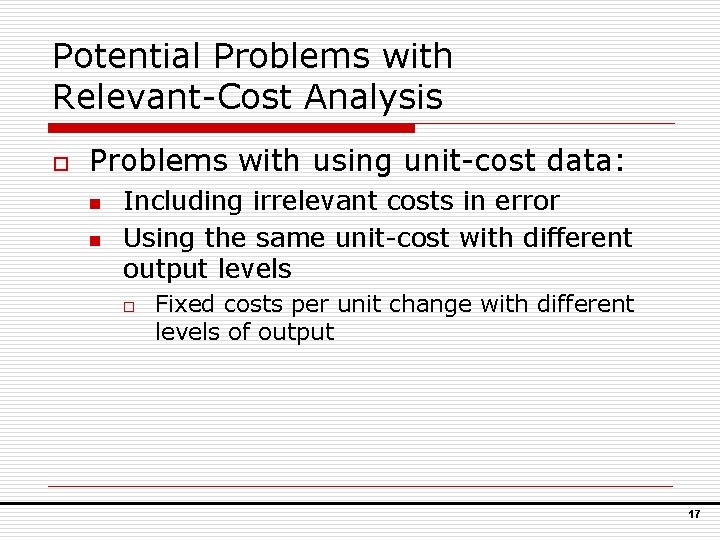 Potential Problems with Relevant-Cost Analysis

Problems with using unit-cost data:

Including irrelevant costs in error

Using the same unit-cost with different output levels

Fixed costs per unit change with different levels of output

17